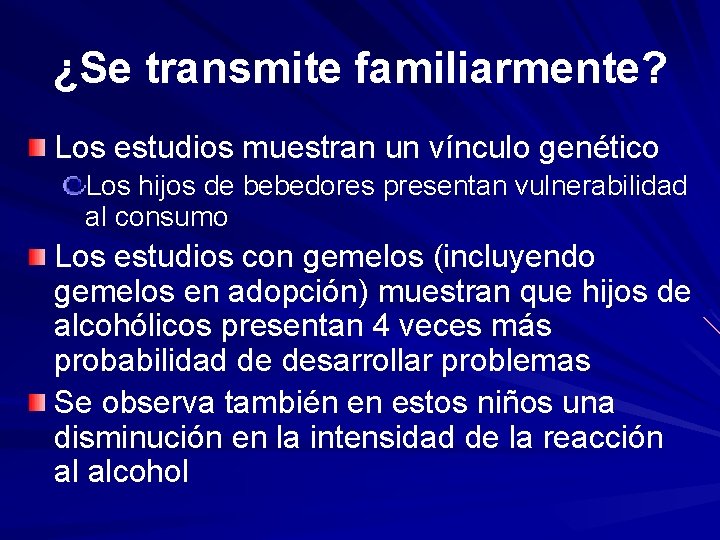 ¿Se transmite familiarmente?

Los estudios muestran un vínculo genético

Los hijos de bebedores presentan vulnerabilidad al consumo

Los estudios con gemelos (incluyendo gemelos en adopción) muestran que hijos de alcohólicos presentan 4 veces más probabilidad de desarrollar problemas

Se observa también en estos niños una disminución en la intensidad de la reacción al alcohol